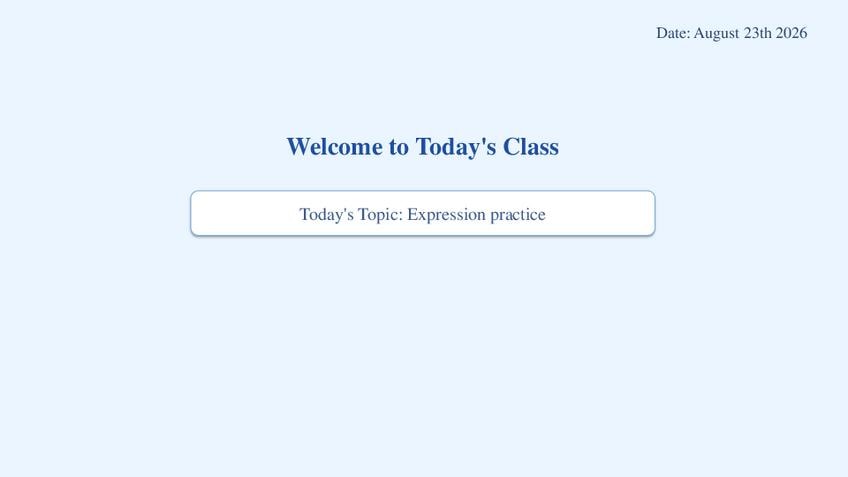 Date: August 23th 2026

Welcome to Today's Class

Today's Topic: Expression practice